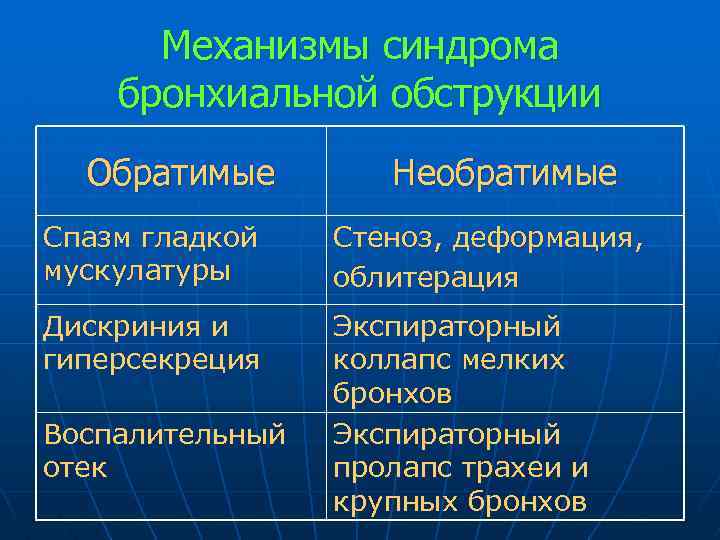 Механизмы синдрома бронхиальной обструкции

| Обратимые | Необратимые |
|---|---|
| Спазм гладкой мускулатуры | Стеноз, деформация, облитерация |
| Дискриния и гиперсекреция | Экспираторный коллапс мелких бронхов |
| Воспалительный отек | Экспираторный пролапс трахеи и крупных бронхов |